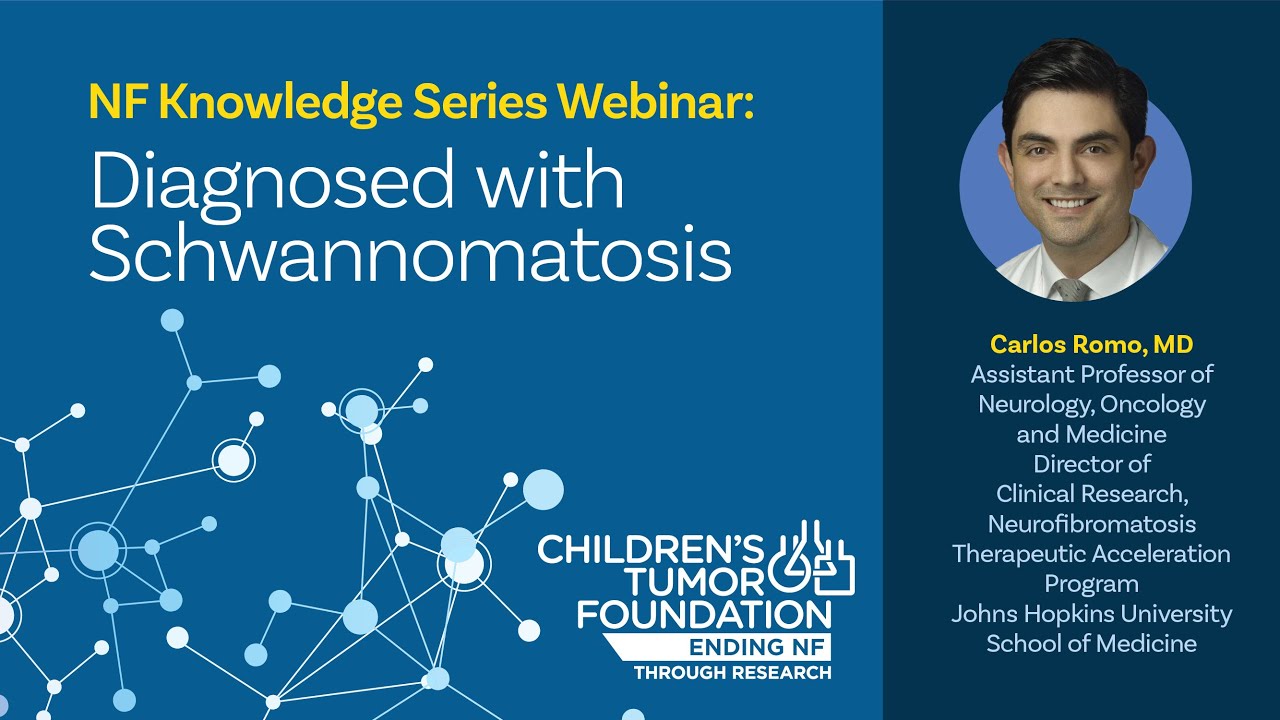 NF Knowledge Series Webinar:
Diagnosed with Schwannomatosis

CHILDREN'S TUMOR FOUNDATION
ENDING NF
THROUGH RESEARCH

Carlos Romo, MD
Assistant Professor of Neurology, Oncology and Medicine
Director of Clinical Research, Neurofibromatosis Therapeutic Acceleration Program
Johns Hopkins University School of Medicine